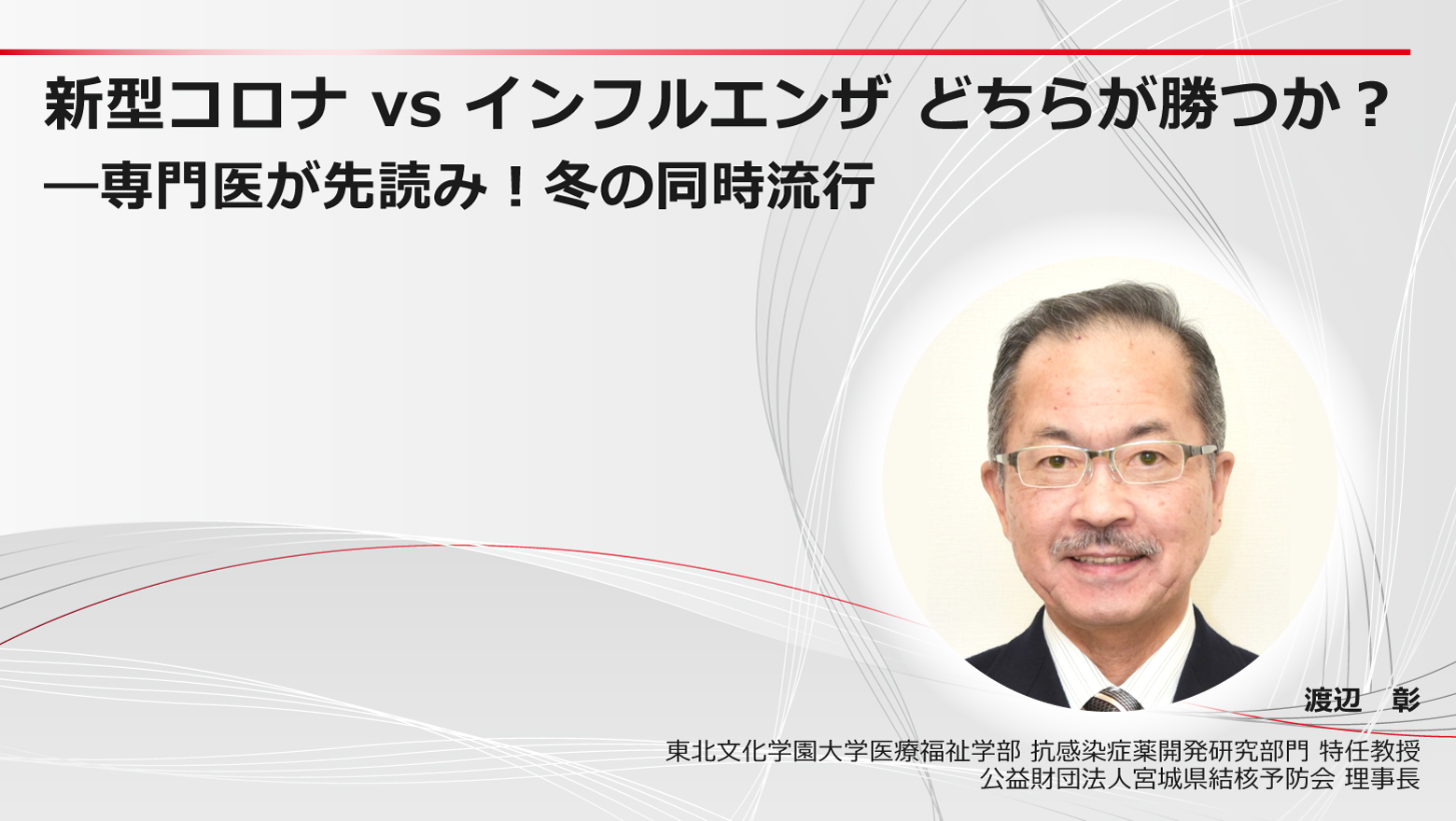 新型コロナ vs インフルエンザ どちらが勝つか？
―専門医が先読み！冬の同時流行

渡辺　彰

東北文化学園大学医療福祉学部 抗感染症薬開発研究部門 特任教授
公益財団法人宮城県結核予防会 理事長